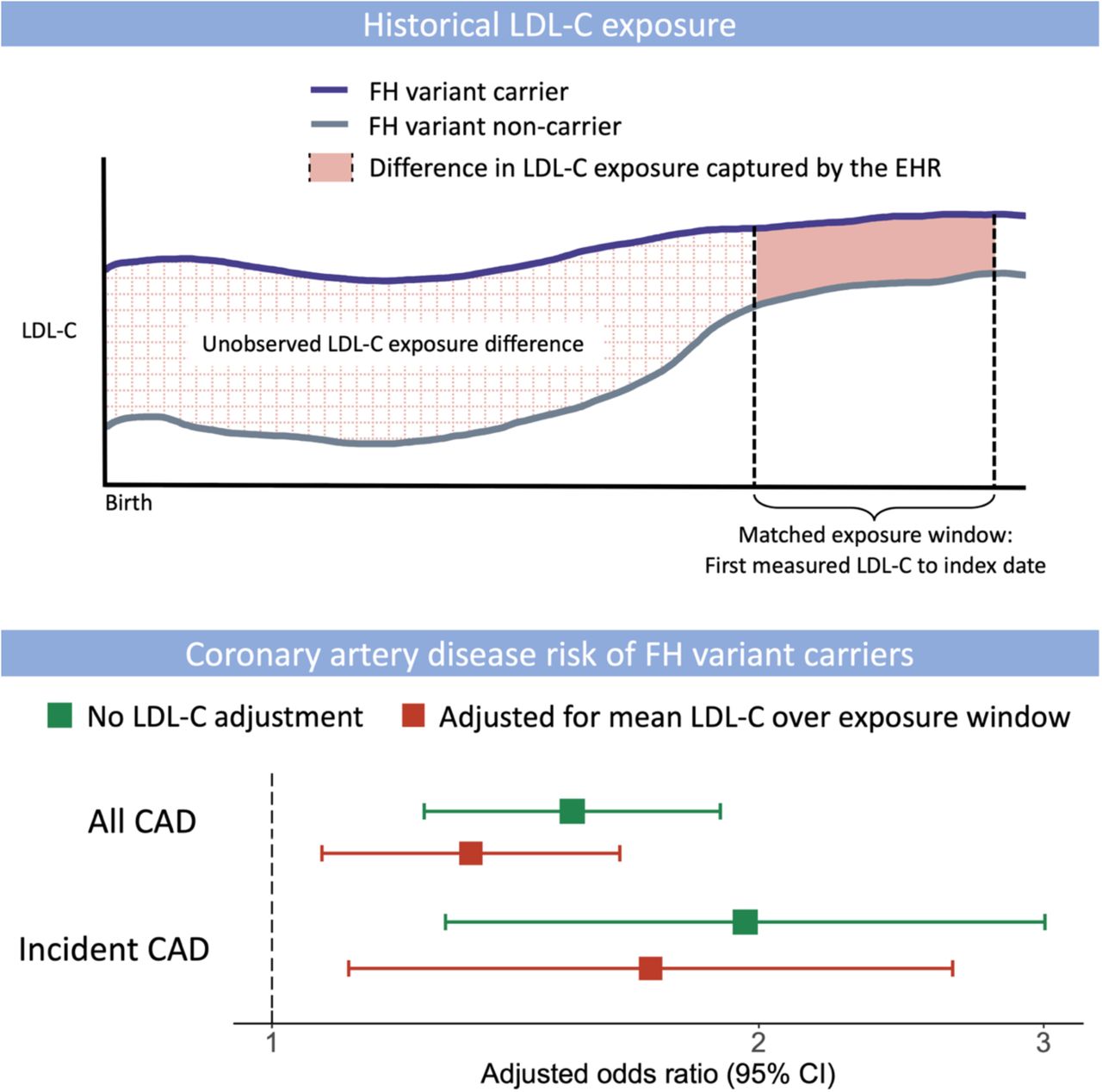 Historical LDL-C exposure

FH variant carrier
FH variant non-carrier
Difference in LDL-C exposure captured by the EHR

LDL-C

Unobserved LDL-C exposure difference

Birth

Matched exposure window:
First measured LDL-C to index date

Coronary artery disease risk of FH variant carriers

No LDL-C adjustment
Adjusted for mean LDL-C over exposure window

All CAD

Incident CAD

1
2
3
Adjusted odds ratio (95% CI)